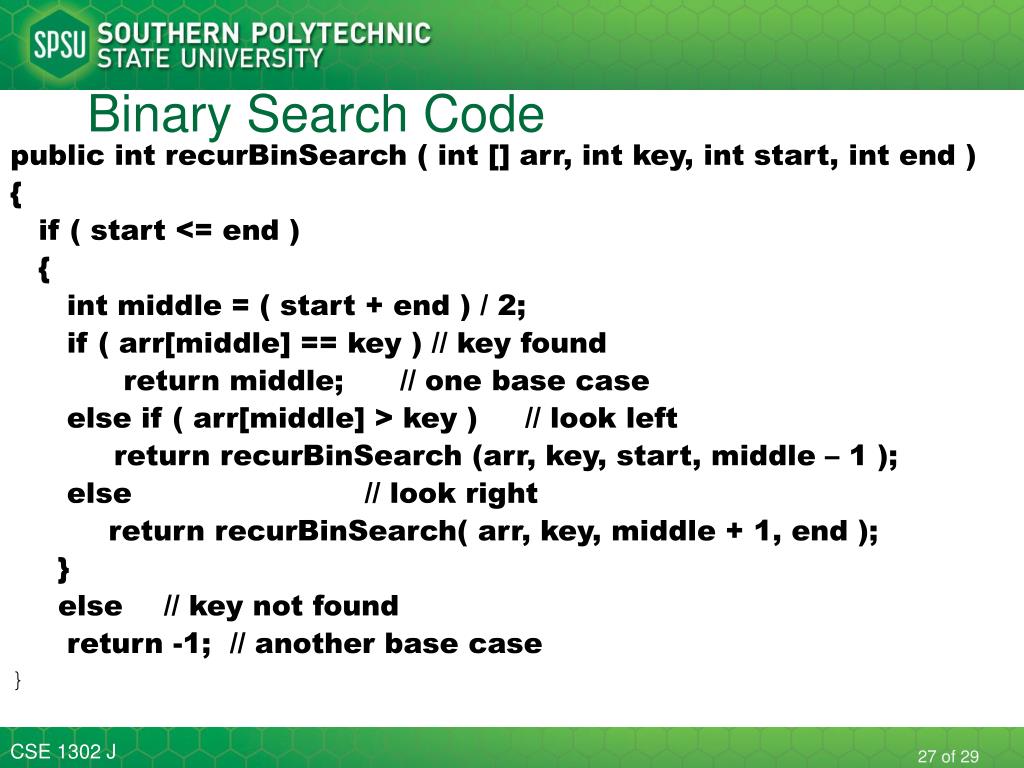 SPSU SOUTHERN POLYTECHNIC STATE UNIVERSITY

Binary Search Code

public int recurBinSearch ( int [] arr, int key, int start, int end )
{
if ( start <= end )
{
int middle = ( start + end ) / 2;
if ( arr[middle] == key ) // key found
return middle; // one base case
else if ( arr[middle] > key ) // look left
return recurBinSearch (arr, key, start, middle – 1 );
else // look right
return recurBinSearch( arr, key, middle + 1, end );
}
else // key not found
return -1; // another base case
}

CSE 1302 J

27 of 29